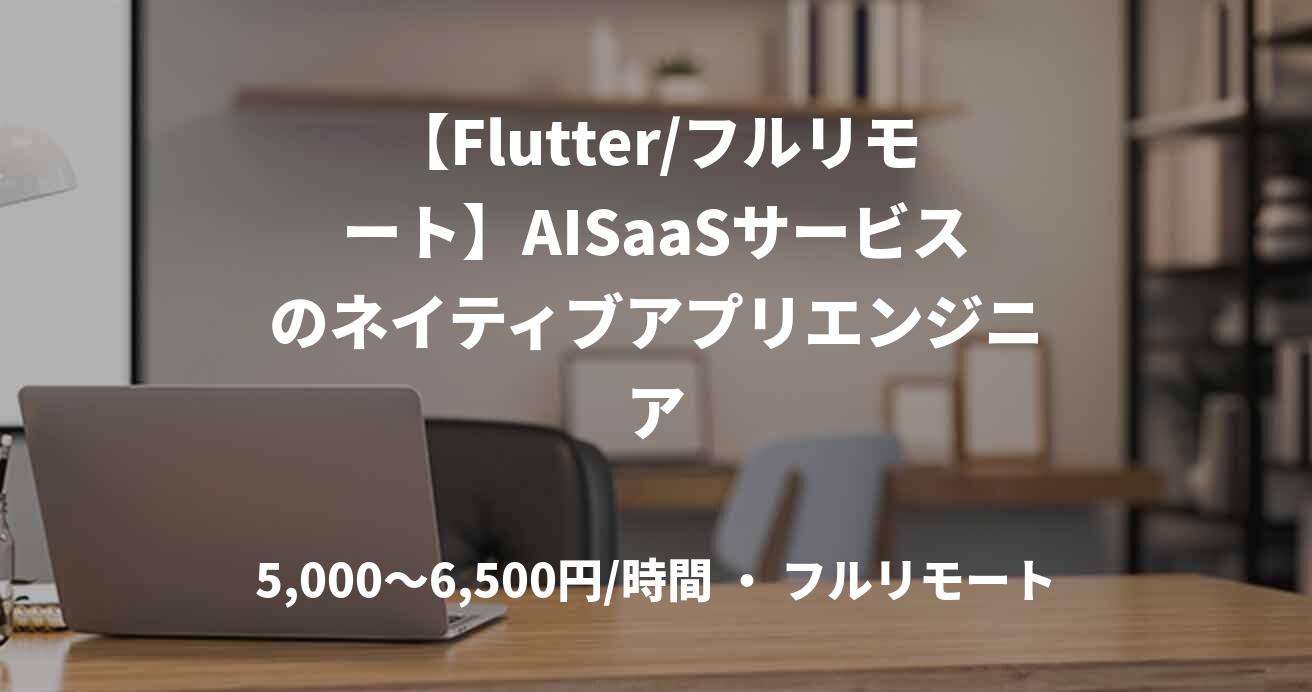 【Flutter/フルリモート】AISaaSサービスのネイティブアプリエンジニア

5,000〜6,500円/時間 ・ フルリモート